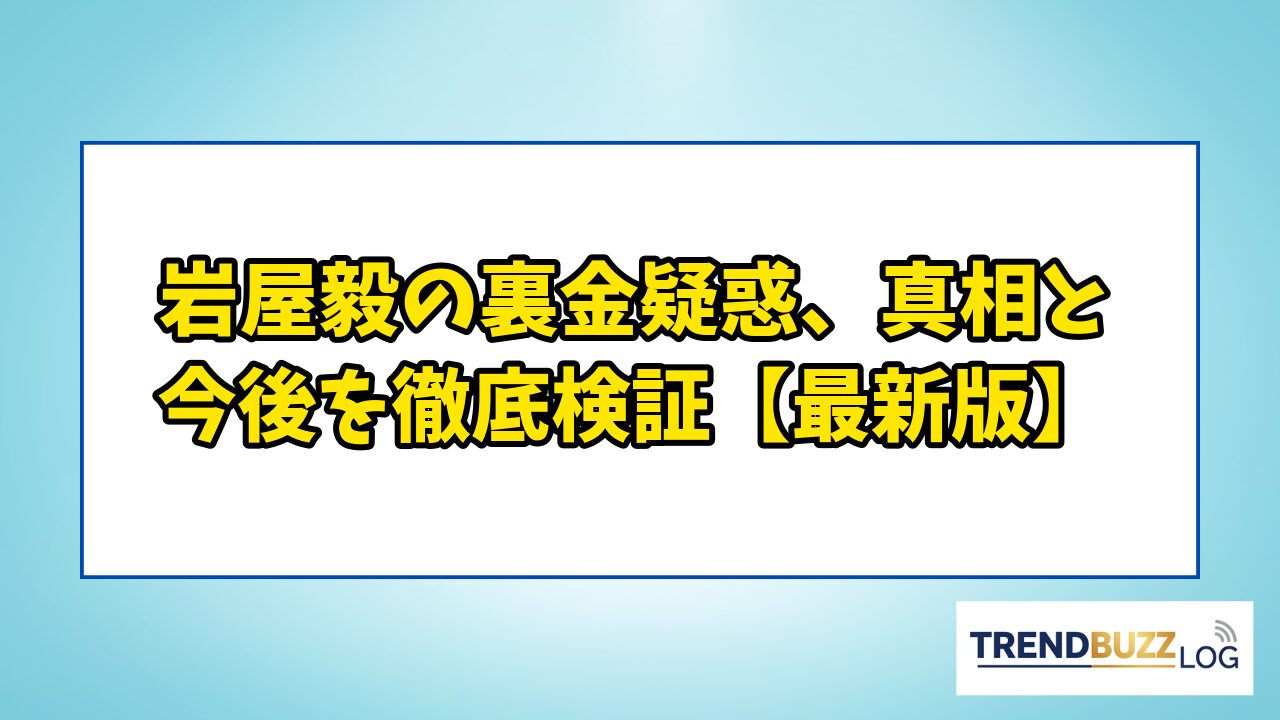 岩屋毅の裏金疑惑、真相と今後を徹底検証【最新版】

TRENDBUZZ LOG